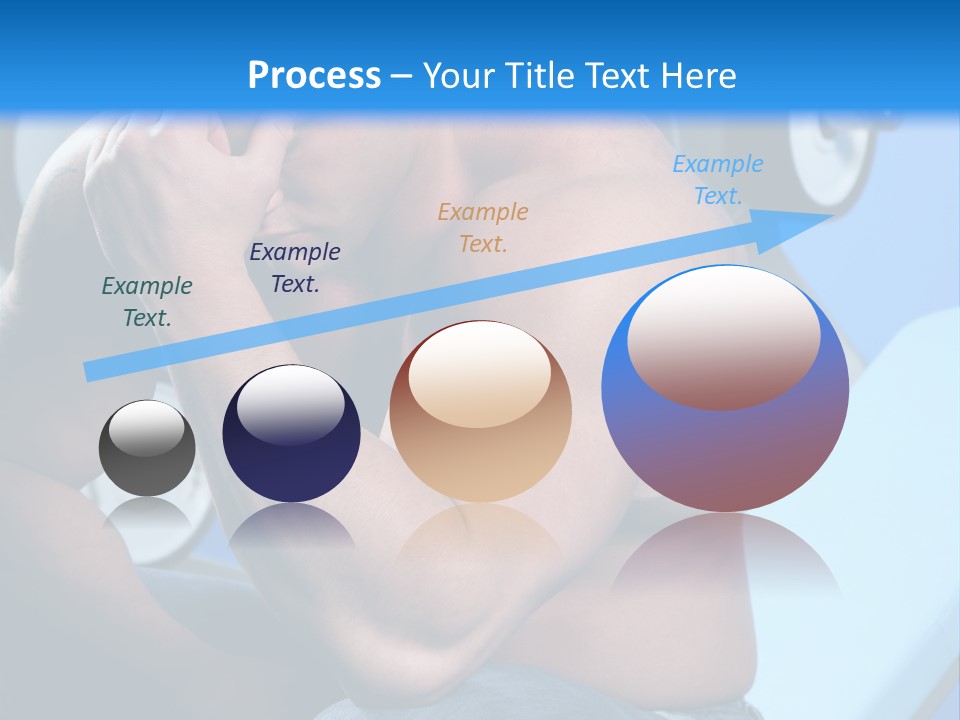 Process – Your Title Text Here

Example Text.

Example Text.

Example Text.

Example Text.